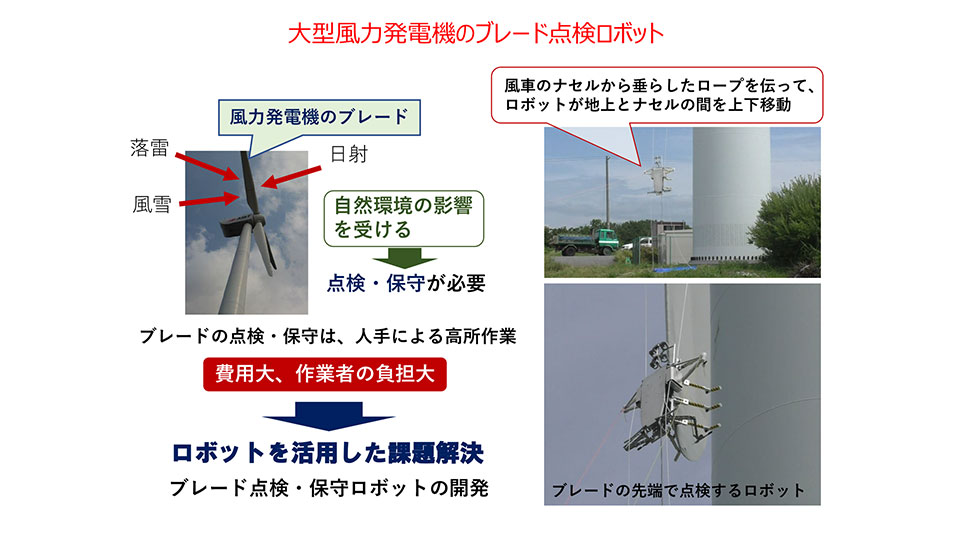 大型風力発電機のブレード点検ロボット

風力発電機のブレード

落雷

日射

風雪

自然環境の影響を受ける

点検・保守が必要

ブレードの点検・保守は、人手による高所作業

費用大、作業者の負担大

ロボットを活用した課題解決

ブレード点検・保守ロボットの開発

風車のナセルから垂らしたロープを伝って、ロボットが地上とナセルの間を上下移動

ブレードの先端で点検するロボット